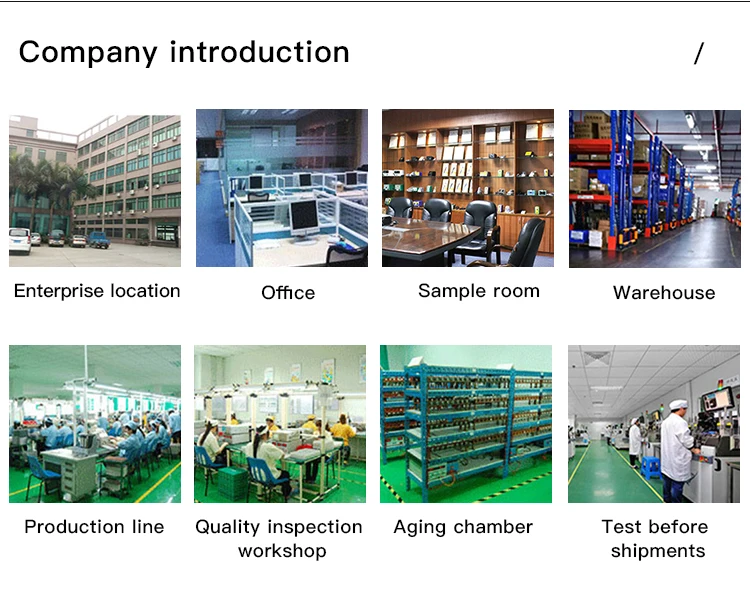 Company introduction /

Enterprise location

Office

Sample room

Warehouse

Production line

Quality inspection workshop

Aging chamber

Test before shipments